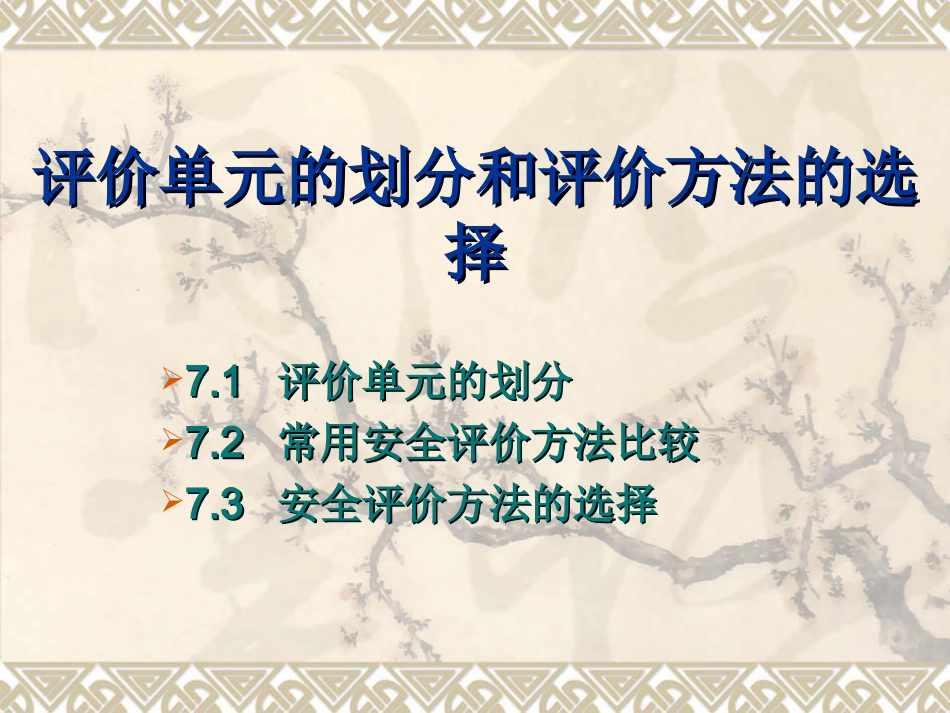 评价单元的划分和评价方法的选择

7.1 评价单元的划分
7.2 常用安全评价方法比较
7.3 安全评价方法的选择